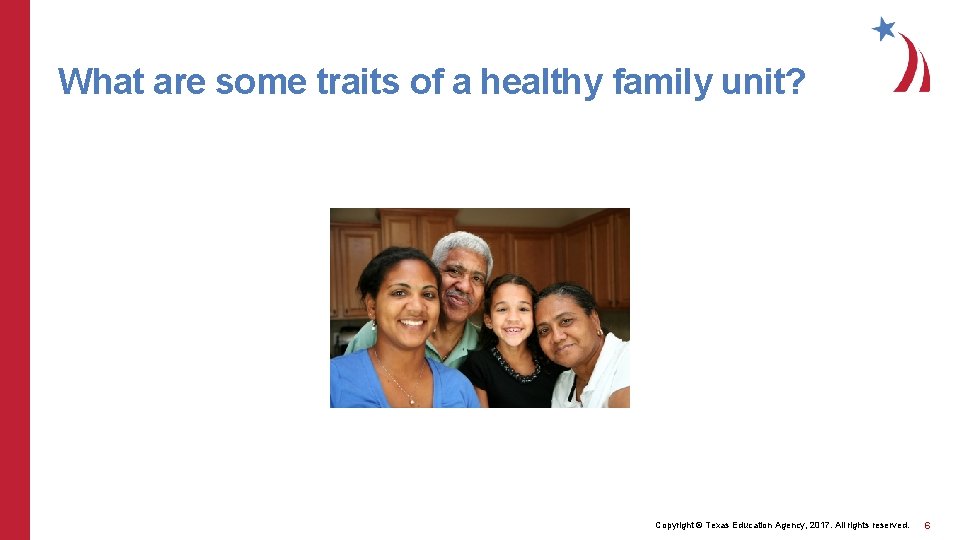 What are some traits of a healthy family unit?

Copyright © Texas Education Agency, 2017. All rights reserved. 6